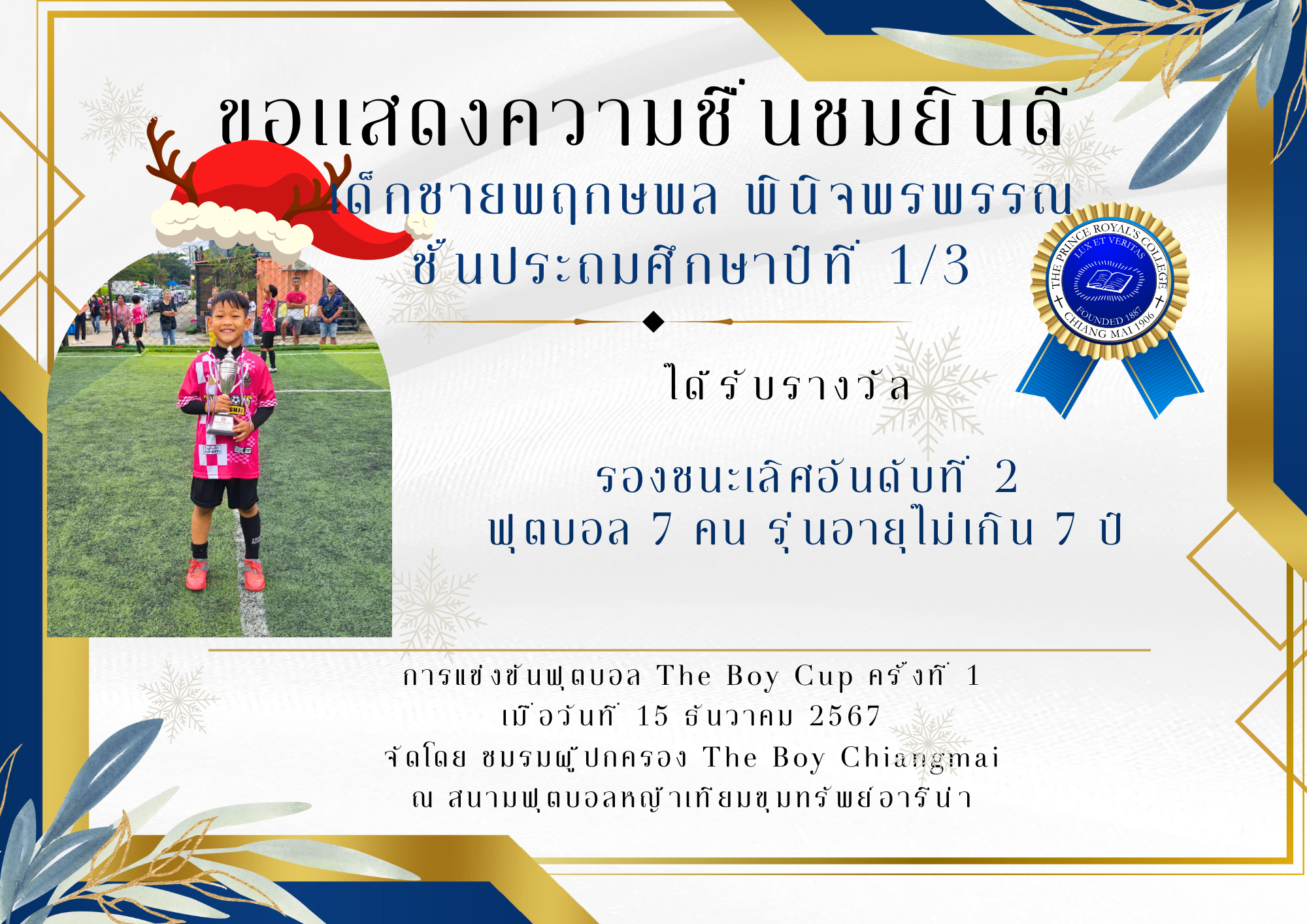 ขอแสดงความชื่นชมยินดี

เด็กชายพฤกษพล พินิจพรพรรณ
ชั้นประถมศึกษาปีที่ 1/3

THE PRINCE ROYAL'S COLLEGE
LUX ET VERITAS
FOUNDED 1887
CHIANG MAI 1906

ได้รับรางวัล

รองชนะเลิศอันดับที่ 2
ฟุตบอล 7 คน รุ่นอายุไม่เกิน 7 ปี

การแข่งขันฟุตบอล The Boy Cup ครั้งที่ 1
เมื่อวันที่ 15 ธันวาคม 2567
จัดโดย ชมรมผู้ปกครอง The Boy Chiangmai
ณ สนามฟุตบอลหญ้าเทียมขุมทรัพย์อารีน่า